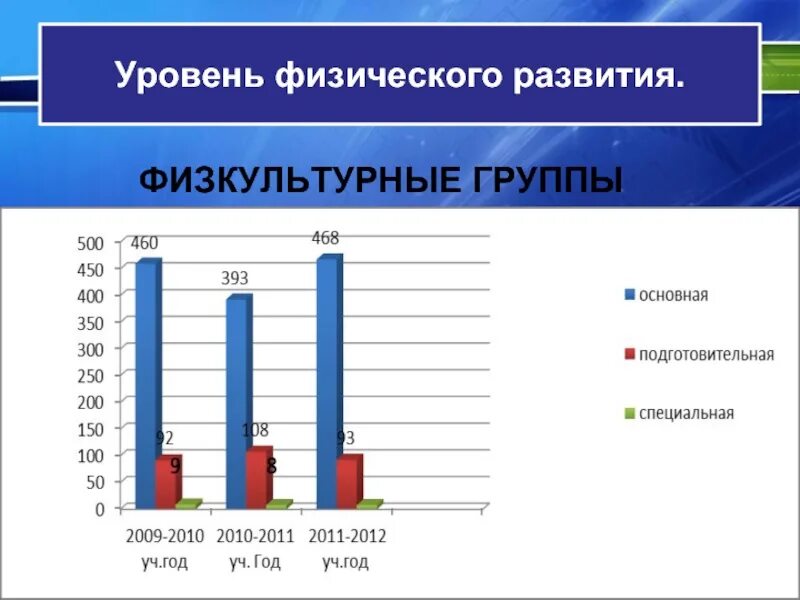 Уровень физического развития.

ФИЗКУЛЬТУРНЫЕ ГРУППЫ

500
450
400
350
300
250
200
150
100
50
0

460
92
9
393
108
8
468
93

2009-2010 уч.год
2010-2011 уч. Год
2011-2012 уч.год

основная
подготовительная
специальная